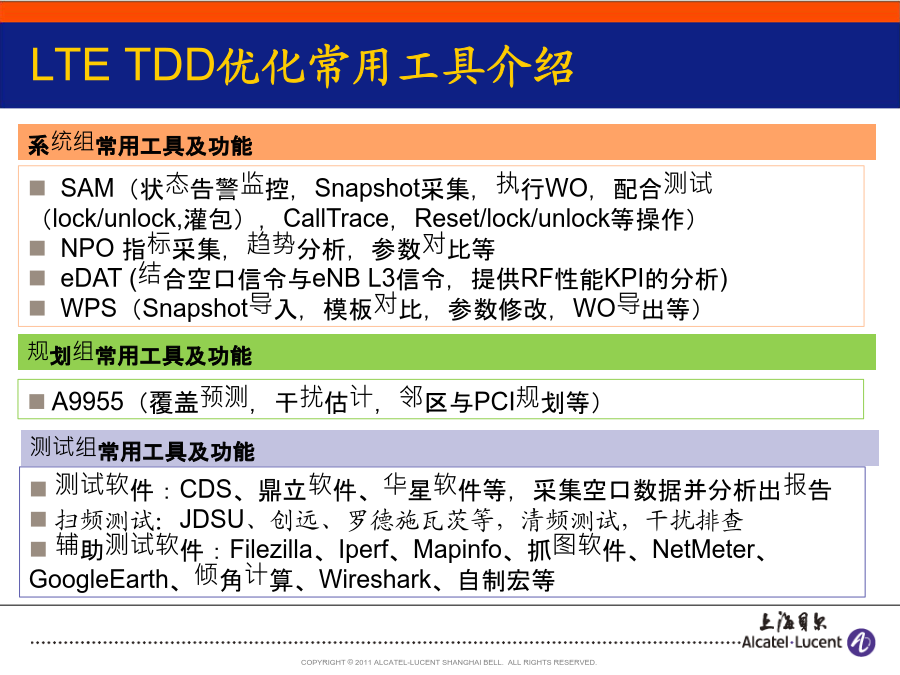 LTE TDD优化常用工具介绍

系统组常用工具及功能

■ SAM（状态告警监控，Snapshot采集，执行WO，配合测试（lock/unlock,灌包），CallTrace，Reset/lock/unlock等操作）
■ NPO 指标采集，趋势分析，参数对比等
■ eDAT (结合空口信令与eNB L3信令，提供RF性能KPI的分析)
■ WPS（Snapshot导入，模板对比，参数修改，WO导出等）

规划组常用工具及功能

■ A9955（覆盖预测，干扰估计，邻区与PCI规划等）

测试组常用工具及功能

■ 测试软件：CDS、鼎立软件、华星软件等，采集空口数据并分析出报告
■ 扫频测试：JDSU、创远、罗德施瓦茨等，清频测试，干扰排查
■ 辅助测试软件：Filezilla、Iperf、Mapinfo、抓图软件、NetMeter、GoogleEarth、倾角计算、Wireshark、自制宏等

上海贝尔
Alcatel·Lucent

COPYRIGHT © 2011 ALCATEL-LUCENT SHANGHAI BELL. ALL RIGHTS RESERVED.